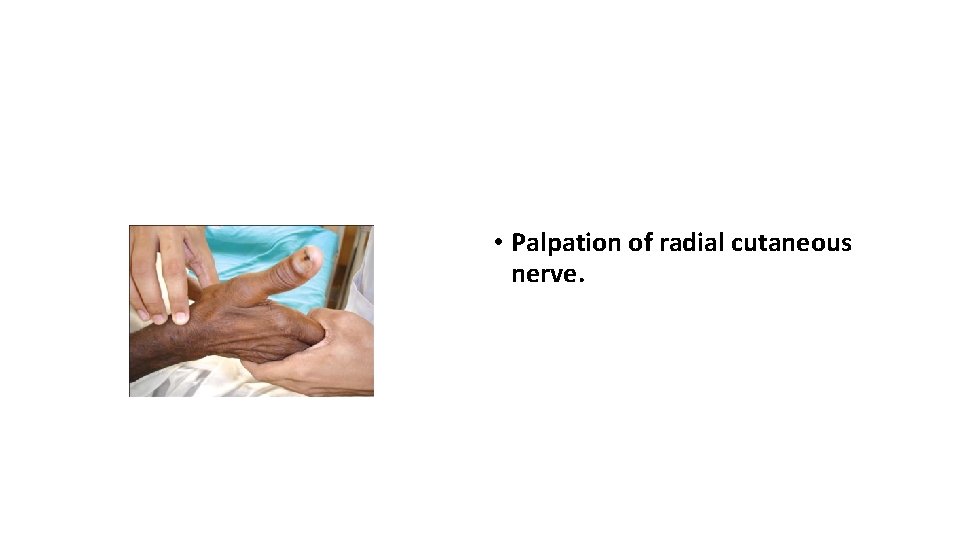 • Palpation of radial cutaneous nerve.